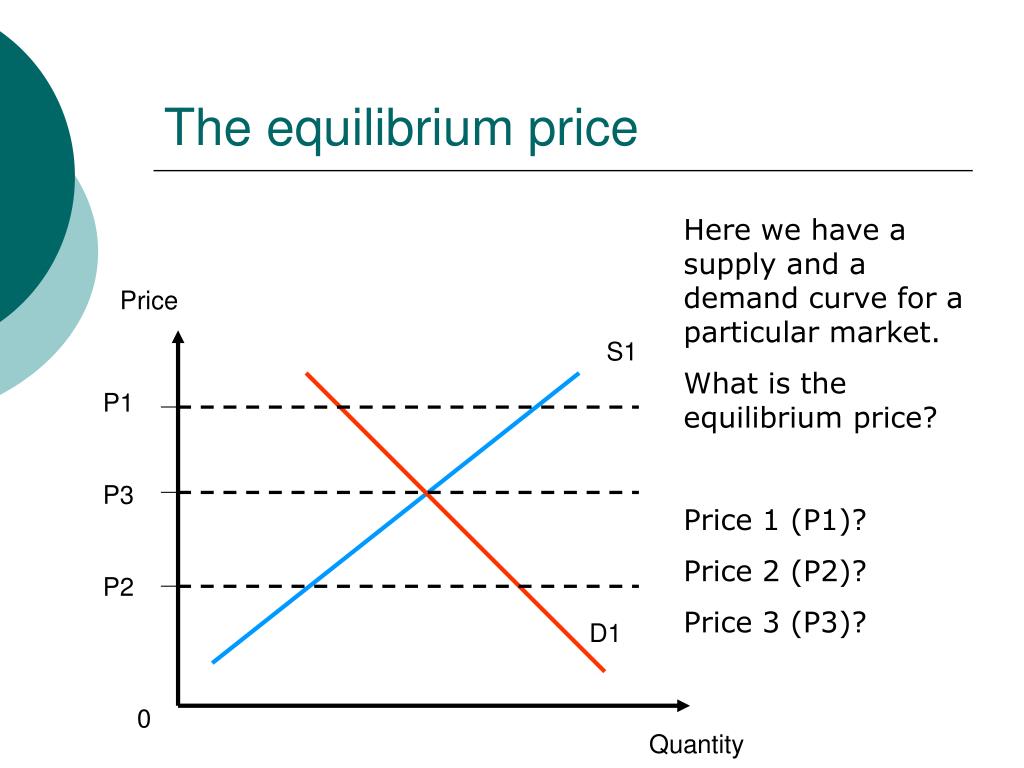 The equilibrium price

Price

S1

P1

P3

P2

D1

0

Quantity

Here we have a supply and a demand curve for a particular market.

What is the equilibrium price?

Price 1 (P1)?

Price 2 (P2)?

Price 3 (P3)?